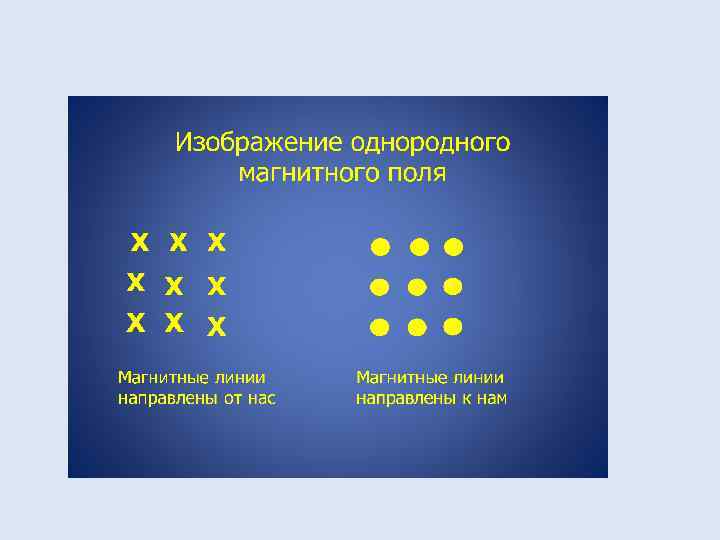 Изображение однородного магнитного поля

x x x
x x x
x x x

Магнитные линии направлены от нас

Магнитные линии направлены к нам